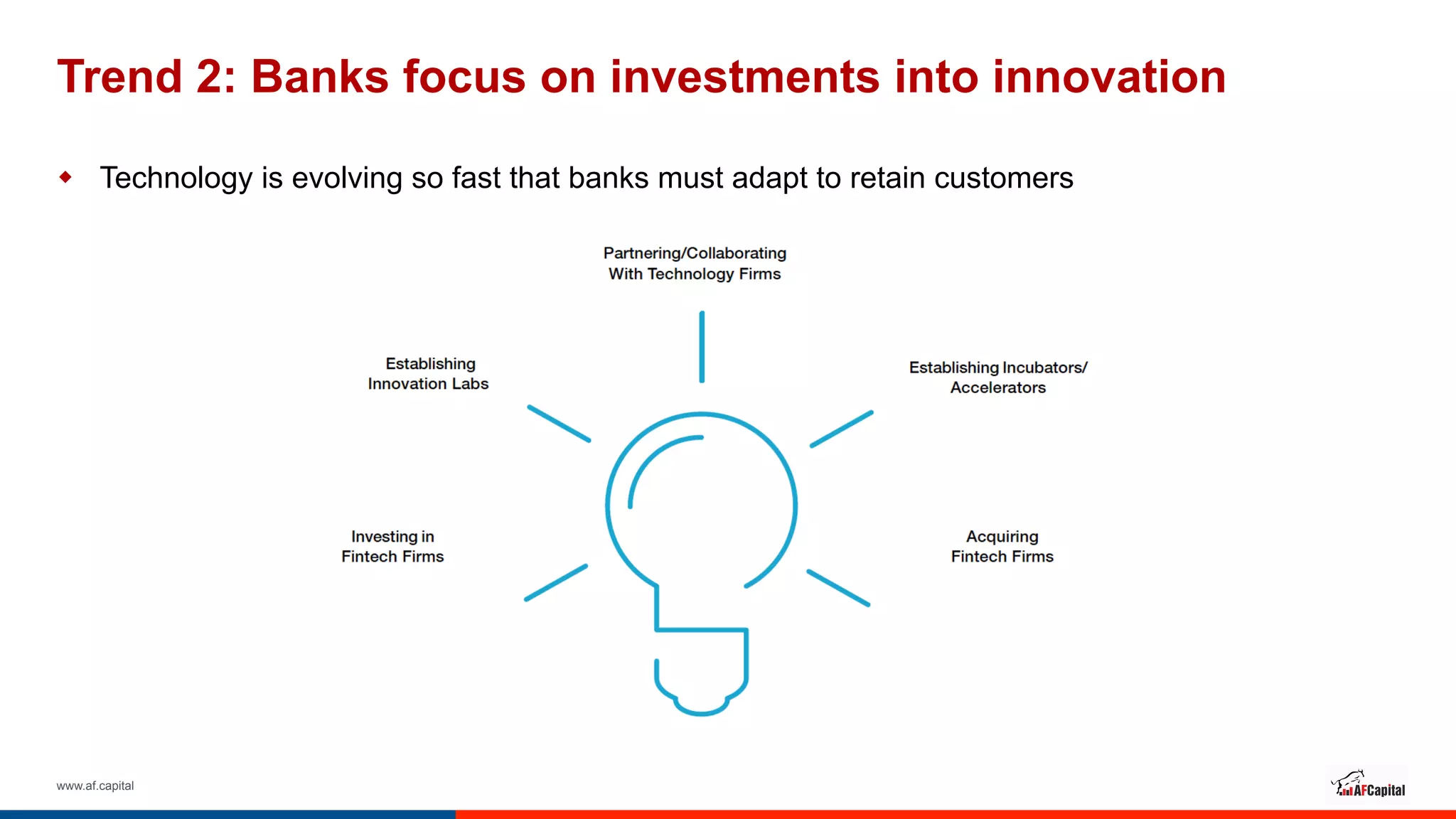 Trend 2: Banks focus on investments into innovation

◆ Technology is evolving so fast that banks must adapt to retain customers

Partnering/Collaborating With Technology Firms

Establishing Innovation Labs

Establishing Incubators/ Accelerators

Investing in Fintech Firms

Acquiring Fintech Firms

www.af.capital

AFCapital